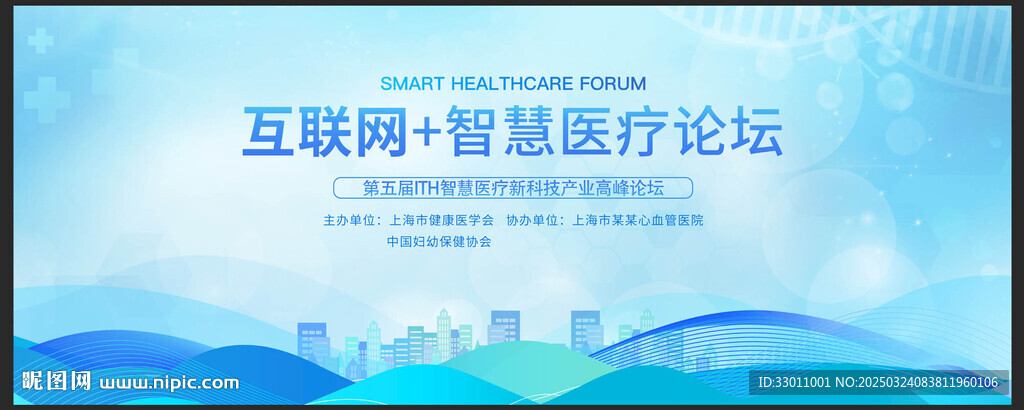 SMART HEALTHCARE FORUM

互联网+智慧医疗论坛

第五届ITH智慧医疗新科技产业高峰论坛

主办单位：上海市健康医学会 协办单位：上海市某某心血管医院
中国妇幼保健协会

昵图网 www.nipic.com

ID:33011001 NO:20250324083811960106